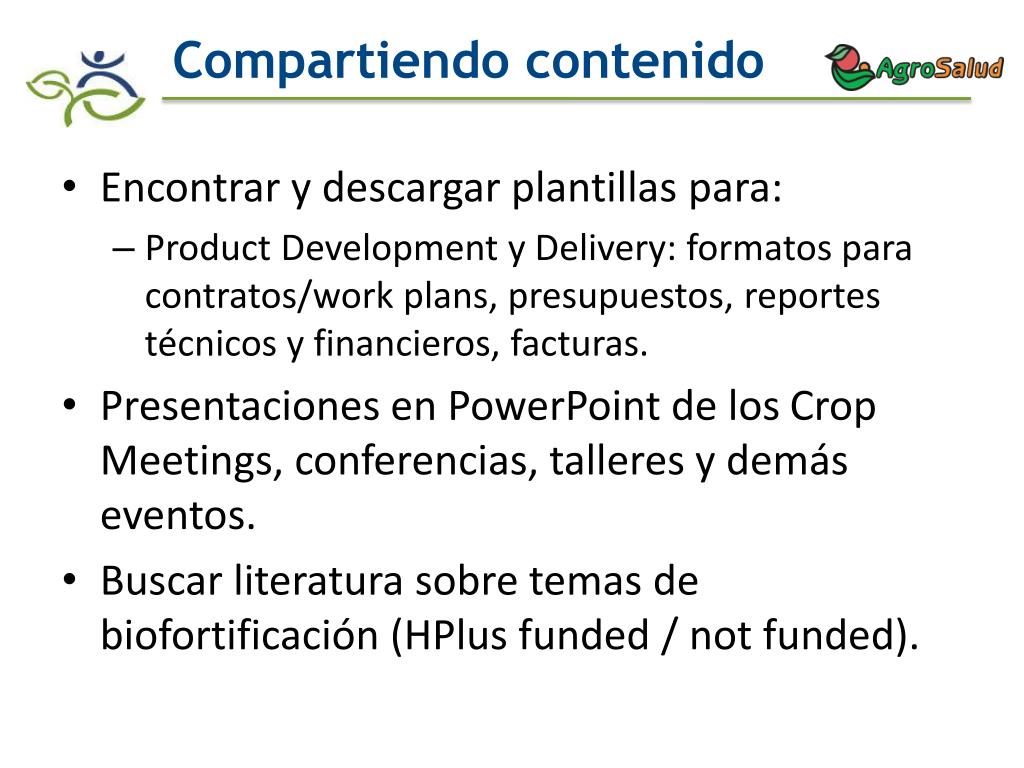 Compartiendo contenido

AgroSalud

• Encontrar y descargar plantillas para:
– Product Development y Delivery: formatos para contratos/work plans, presupuestos, reportes técnicos y financieros, facturas.

• Presentaciones en PowerPoint de los Crop Meetings, conferencias, talleres y demás eventos.

• Buscar literatura sobre temas de biofortificación (HPlus funded / not funded).